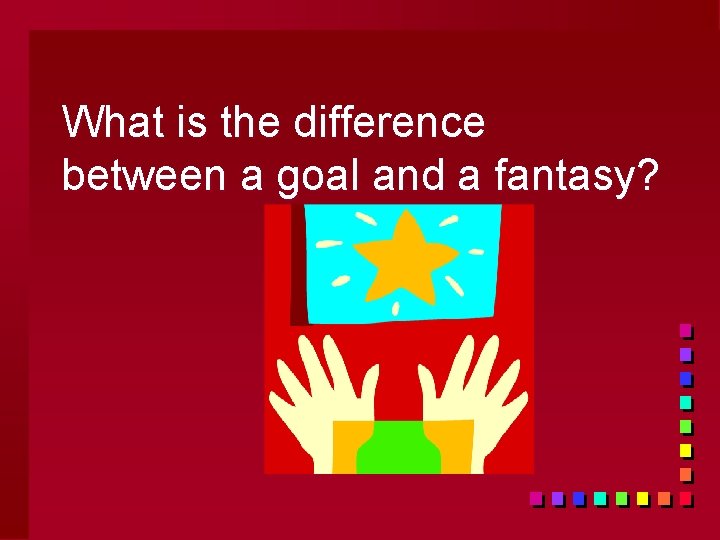 What is the difference between a goal and a fantasy?